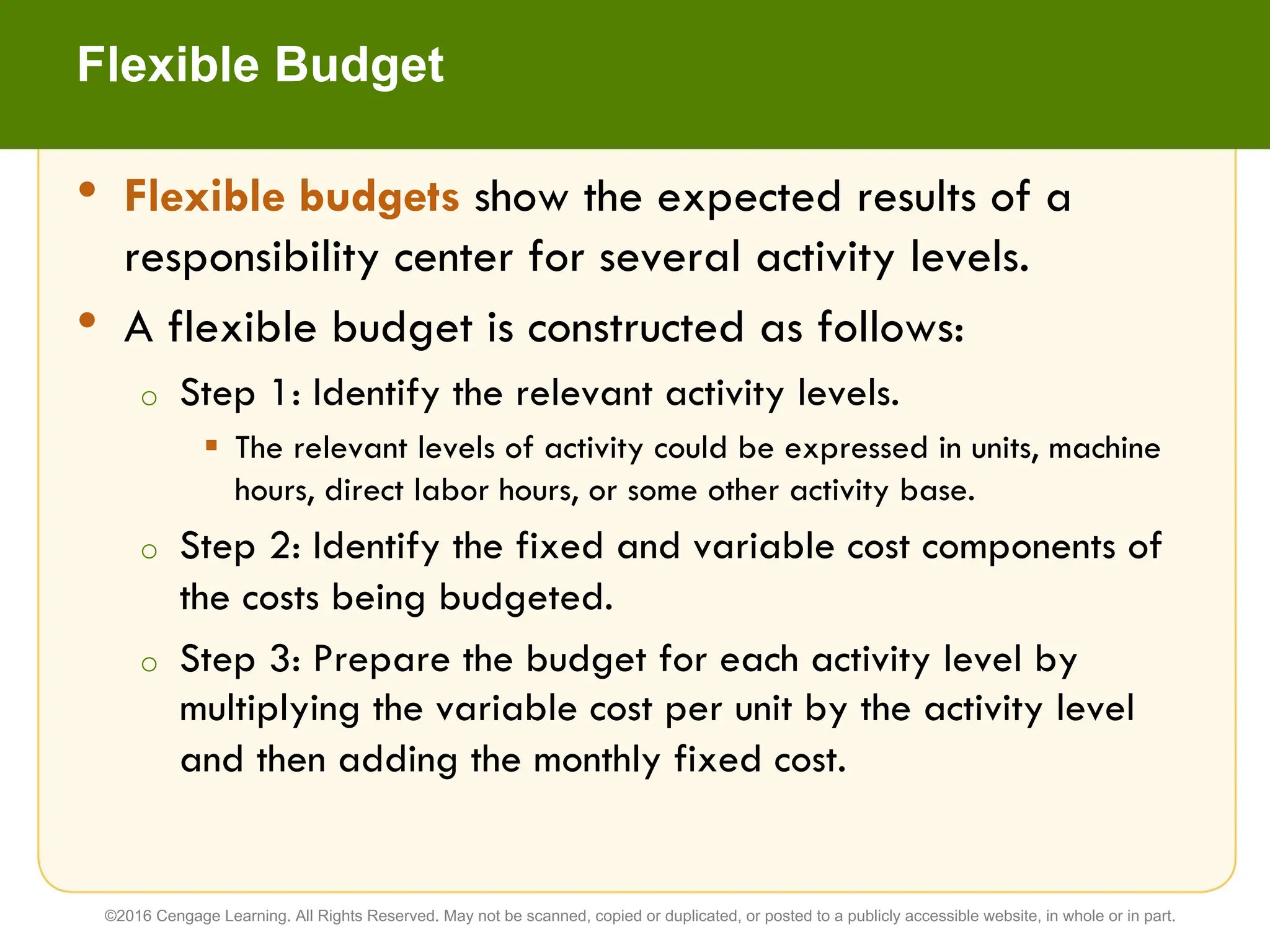 Flexible Budget

• Flexible budgets show the expected results of a responsibility center for several activity levels.
• A flexible budget is constructed as follows:
  ○ Step 1: Identify the relevant activity levels.
    ▪ The relevant levels of activity could be expressed in units, machine hours, direct labor hours, or some other activity base.
  ○ Step 2: Identify the fixed and variable cost components of the costs being budgeted.
  ○ Step 3: Prepare the budget for each activity level by multiplying the variable cost per unit by the activity level and then adding the monthly fixed cost.

©2016 Cengage Learning. All Rights Reserved. May not be scanned, copied or duplicated, or posted to a publicly accessible website, in whole or in part.